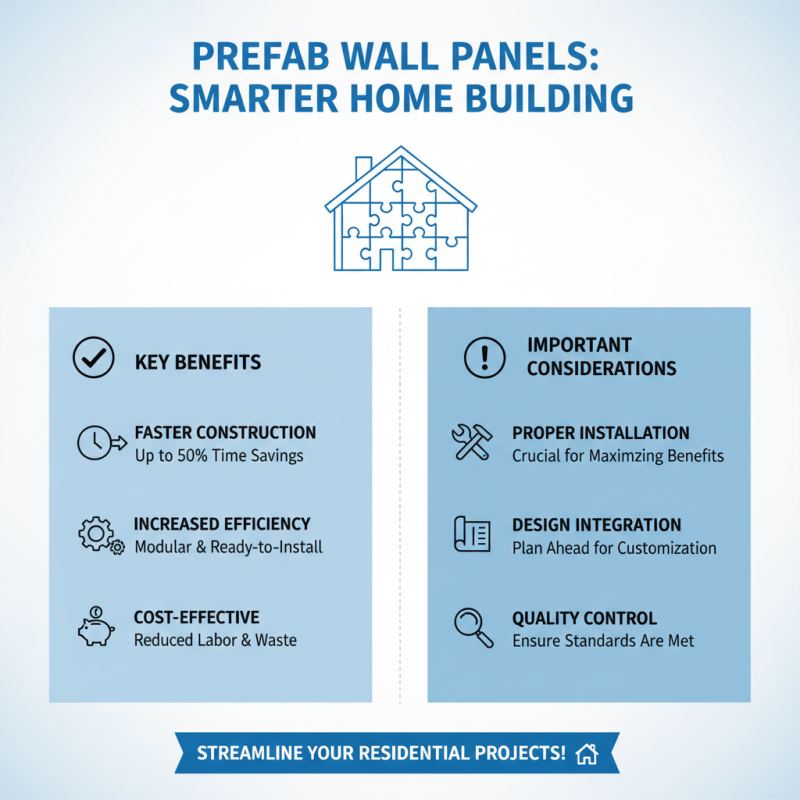 PREFAB WALL PANELS: SMARTER HOME BUILDING

KEY BENEFITS

FASTER CONSTRUCTION
Up to 50% Time Savings

INCREASED EFFICIENCY
Modular & Ready-to-Install

COST-EFFECTIVE
Reduced Labor & Waste

IMPORTANT CONSIDERATIONS

PROPER INSTALLATION
Crucial for Maximzing Benefits

DESIGN INTEGRATION
Plan Ahead for Customization

QUALITY CONTROL
Ensure Standards Are Met

STREAMLINE YOUR RESIDENTIAL PROJECTS!